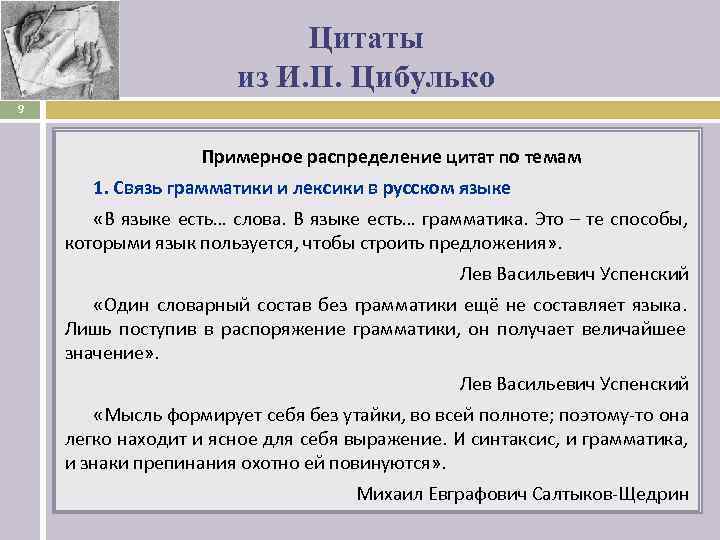 Цитаты
из И.П. Цибулько

9

Примерное распределение цитат по темам

1. Связь грамматики и лексики в русском языке

«В языке есть… слова. В языке есть… грамматика. Это – те способы, которыми язык пользуется, чтобы строить предложения».

Лев Васильевич Успенский

«Один словарный состав без грамматики ещё не составляет языка. Лишь поступив в распоряжение грамматики, он получает величайшее значение».

Лев Васильевич Успенский

«Мысль формирует себя без утайки, во всей полноте; поэтому-то она легко находит и ясное для себя выражение. И синтаксис, и грамматика, и знаки препинания охотно ей повинуются».

Михаил Евграфович Салтыков-Щедрин